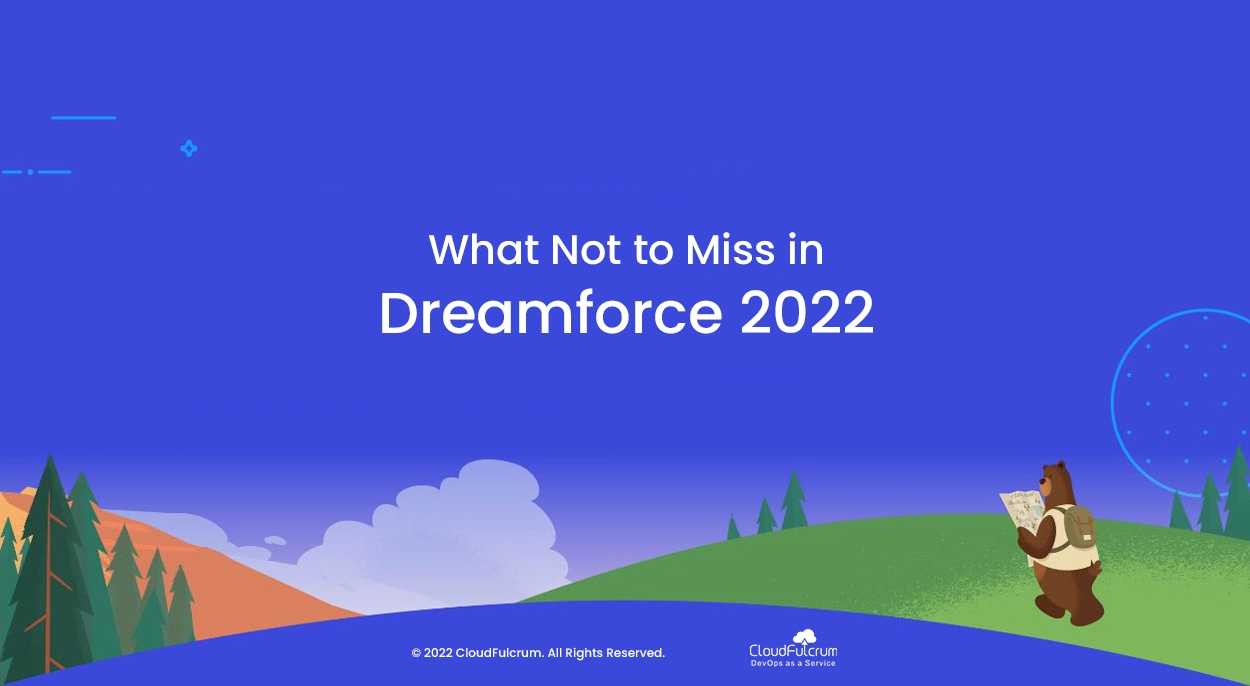 What Not to Miss in
Dreamforce 2022

© 2022 CloudFulcrum. All Rights Reserved.

CloudFulcrum
DevOps as a Service